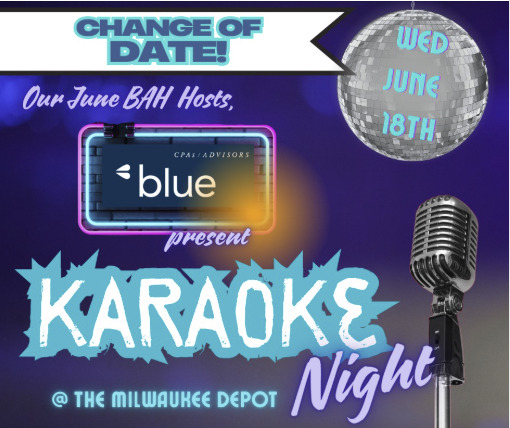 CHANGE OF DATE!

WED JUNE 18TH

Our June BAH Hosts,

CPAs / ADVISORS
blue

present

KARAOKE Night

@ THE MILWAUKEE DEPOT